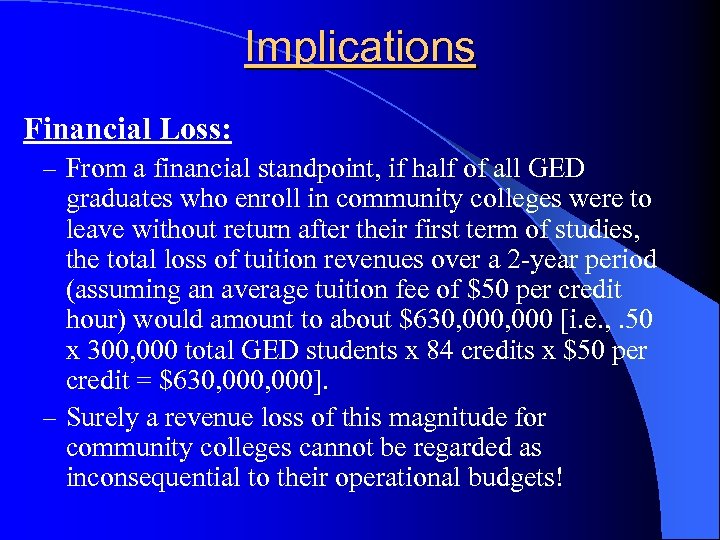 Implications

Financial Loss:

– From a financial standpoint, if half of all GED graduates who enroll in community colleges were to leave without return after their first term of studies, the total loss of tuition revenues over a 2-year period (assuming an average tuition fee of \$50 per credit hour) would amount to about \$630,000,000 [i.e., .50 x 300,000 total GED students x 84 credits x \$50 per credit = \$630,000,000].

– Surely a revenue loss of this magnitude for community colleges cannot be regarded as inconsequential to their operational budgets!